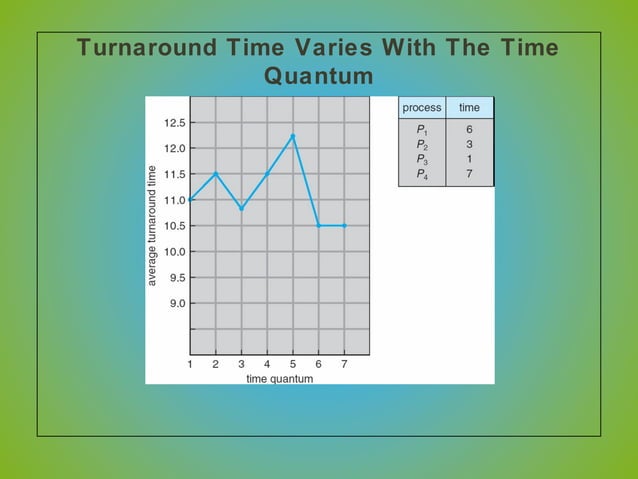 Turnaround Time Varies With The Time Quantum

12.5
12.0
11.5
11.0
10.5
10.0
9.5
9.0

average turnaround time

1 2 3 4 5 6 7
time quantum

| process | time |
|---|---|
| $P_1$ | 6 |
| $P_2$ | 3 |
| $P_3$ | 1 |
| $P_4$ | 7 |